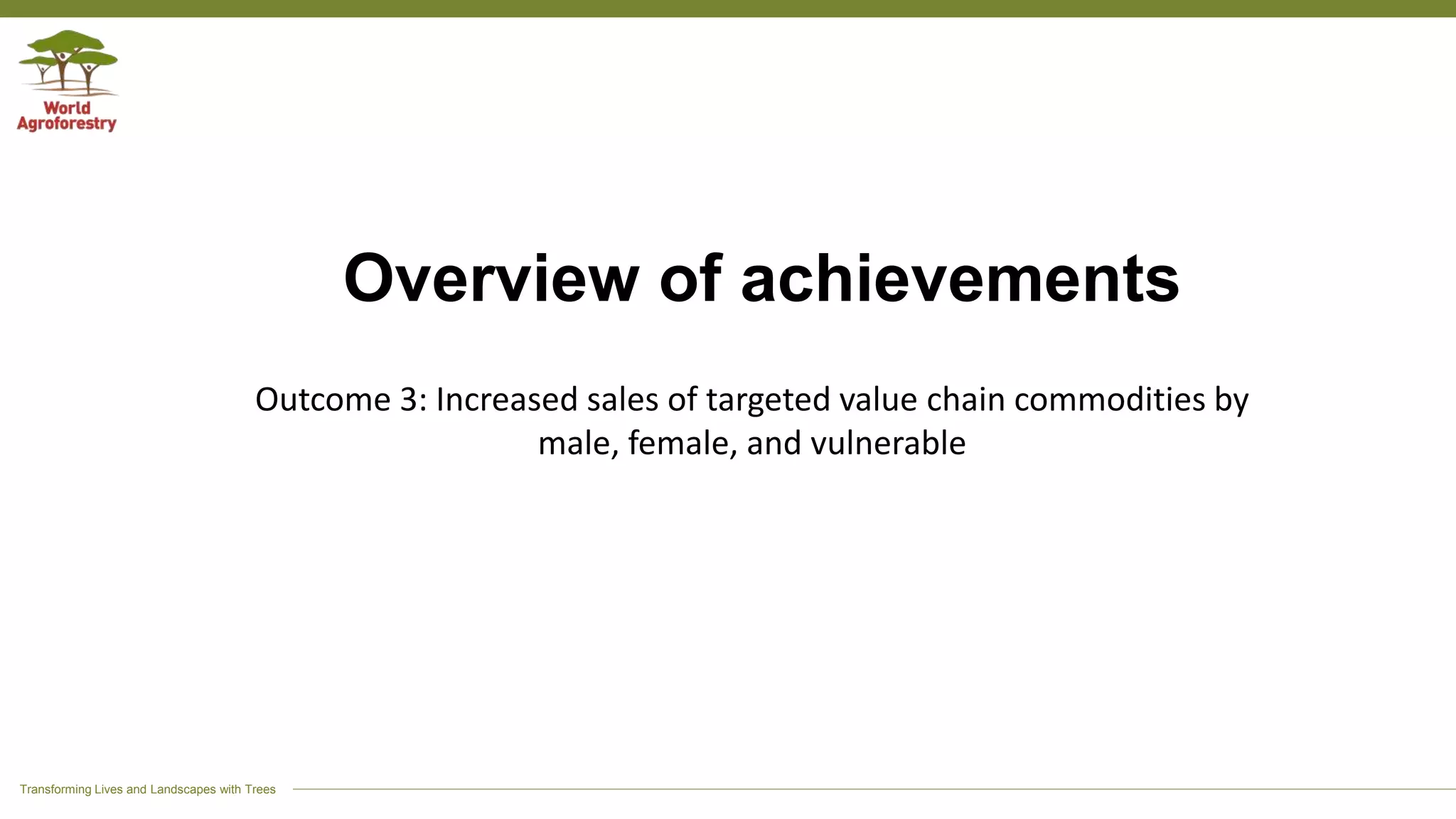 World Agroforestry

Overview of achievements

Outcome 3: Increased sales of targeted value chain commodities by male, female, and vulnerable

Transforming Lives and Landscapes with Trees